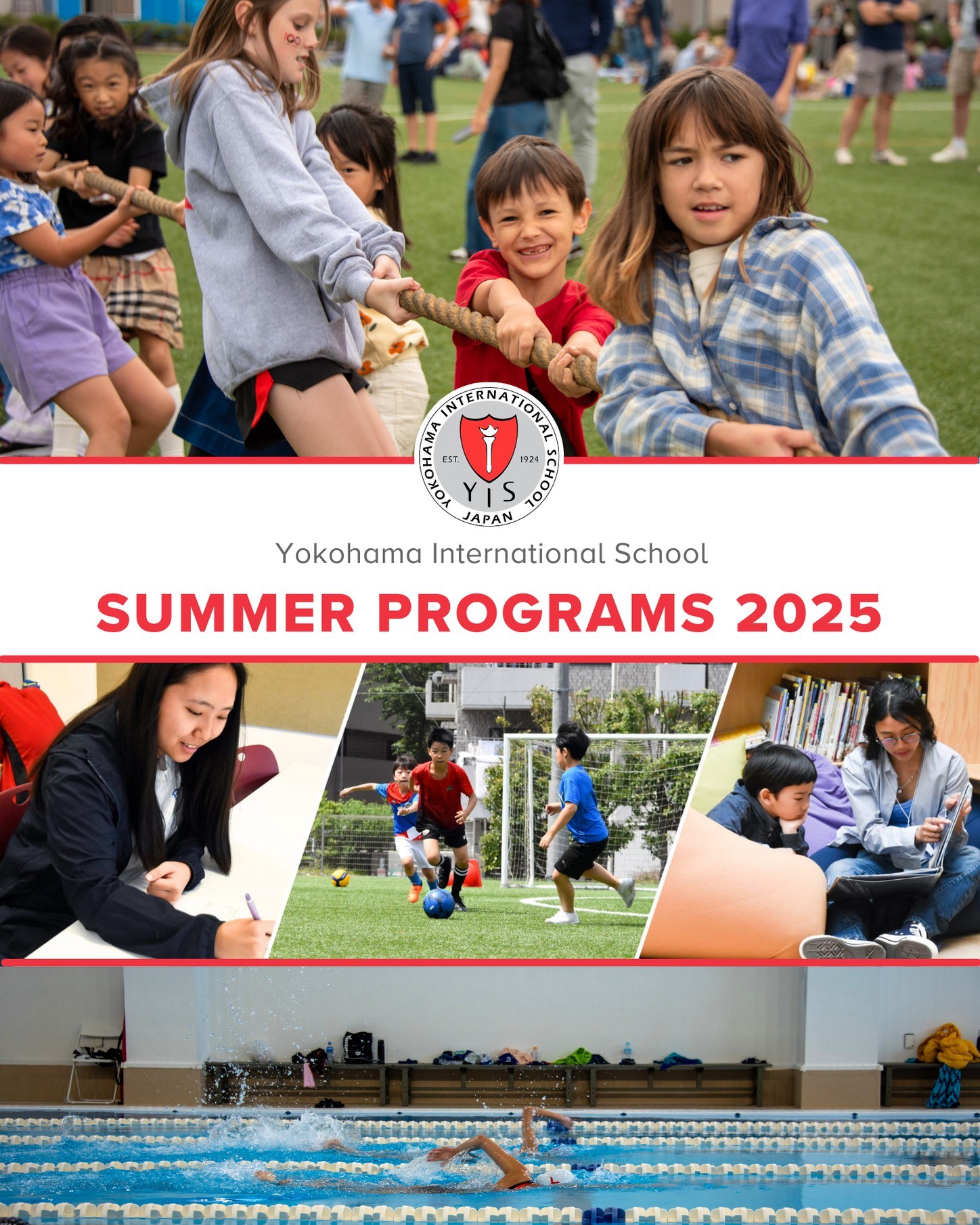 YOKOHAMA INTERNATIONAL SCHOOL
EST. 1924
YIS
JAPAN

Yokohama International School

SUMMER PROGRAMS 2025